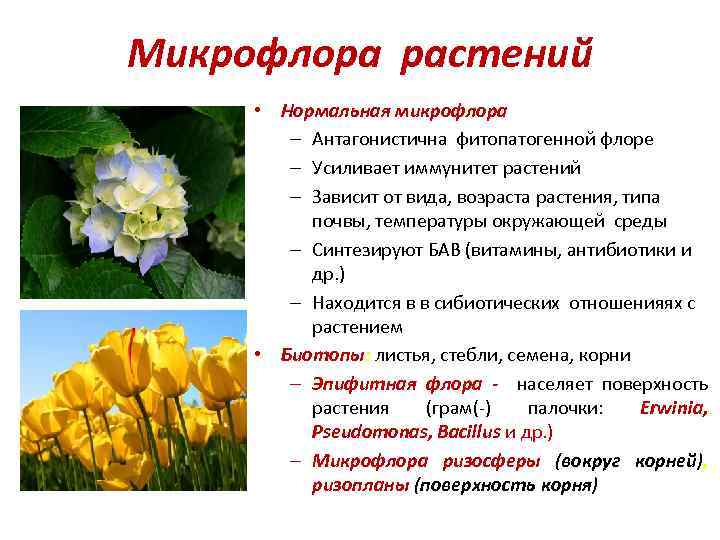 Микрофлора растений

• Нормальная микрофлора
– Антагонистична фитопатогенной флоре
– Усиливает иммунитет растений
– Зависит от вида, возраста растения, типа почвы, температуры окружающей среды
– Синтезируют БАВ (витамины, антибиотики и др.)
– Находится в в сибиотических отношенияях с растением

• Биотопы: листья, стебли, семена, корни
– Эпифитная флора - населяет поверхность растения (грам(-) палочки: Erwinia, Pseudomonas, Bacillus и др.)
– Микрофлора ризосферы (вокруг корней), ризопланы (поверхность корня)